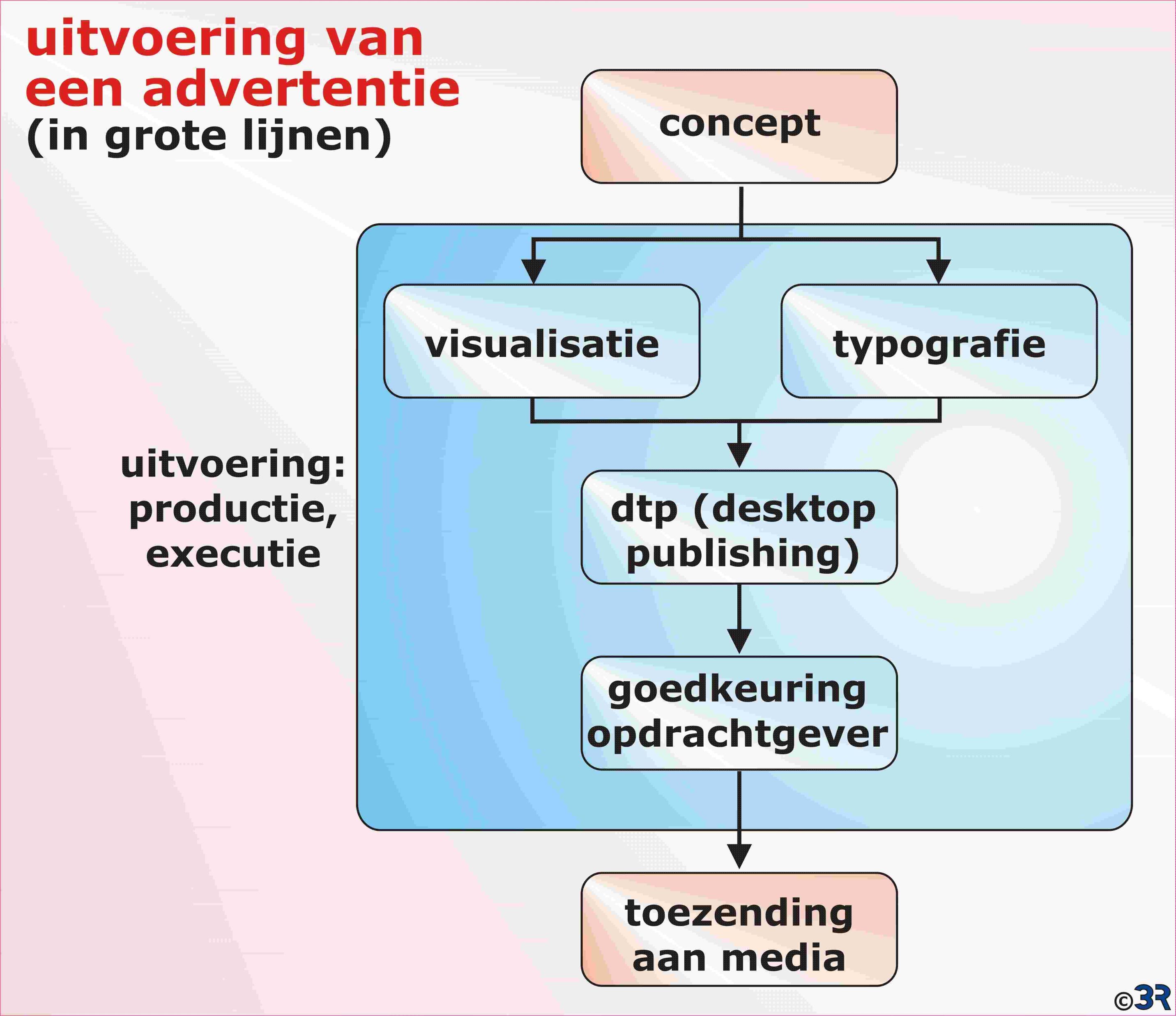 uitvoering van een advertentie
(in grote lijnen)

concept

visualisatie

typografie

uitvoering: productie, executie

dtp (desktop publishing)

goedkeuring opdrachtgever

toezending aan media

©3R